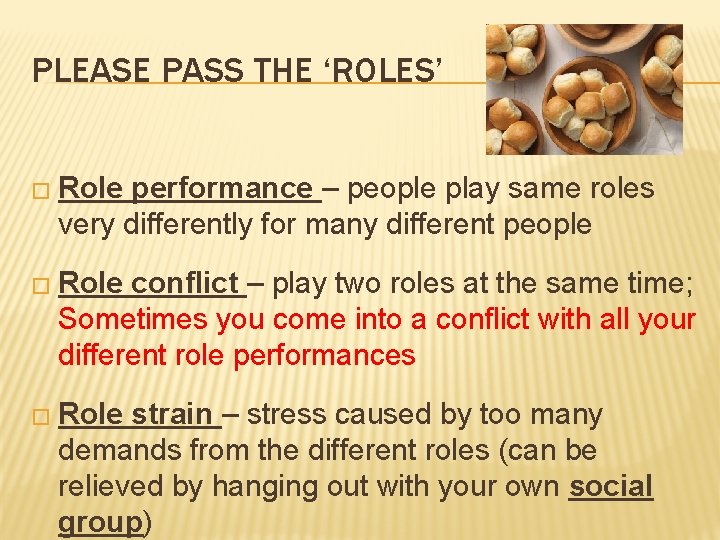 PLEASE PASS THE ‘ROLES’

□ Role performance – people play same roles very differently for many different people

□ Role conflict – play two roles at the same time; Sometimes you come into a conflict with all your different role performances

□ Role strain – stress caused by too many demands from the different roles (can be relieved by hanging out with your own social group)